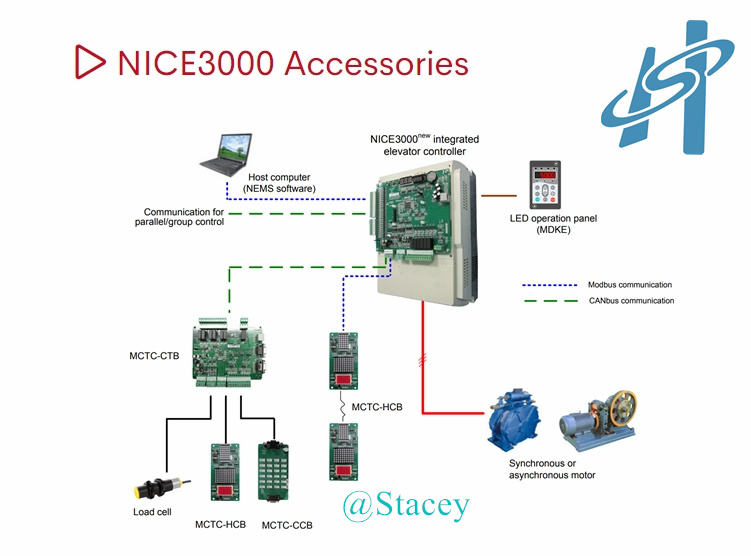 NICE3000 Accessories

NICE3000$^{new}$ integrated elevator controller

Host computer (NEMS software)

Communication for parallel/group control

LED operation panel (MDKE)

Modbus communication

CANbus communication

MCTC-CTB

MCTC-HCB

Synchronous or asynchronous motor

Load cell

MCTC-HCB

MCTC-CCB

@Stacey